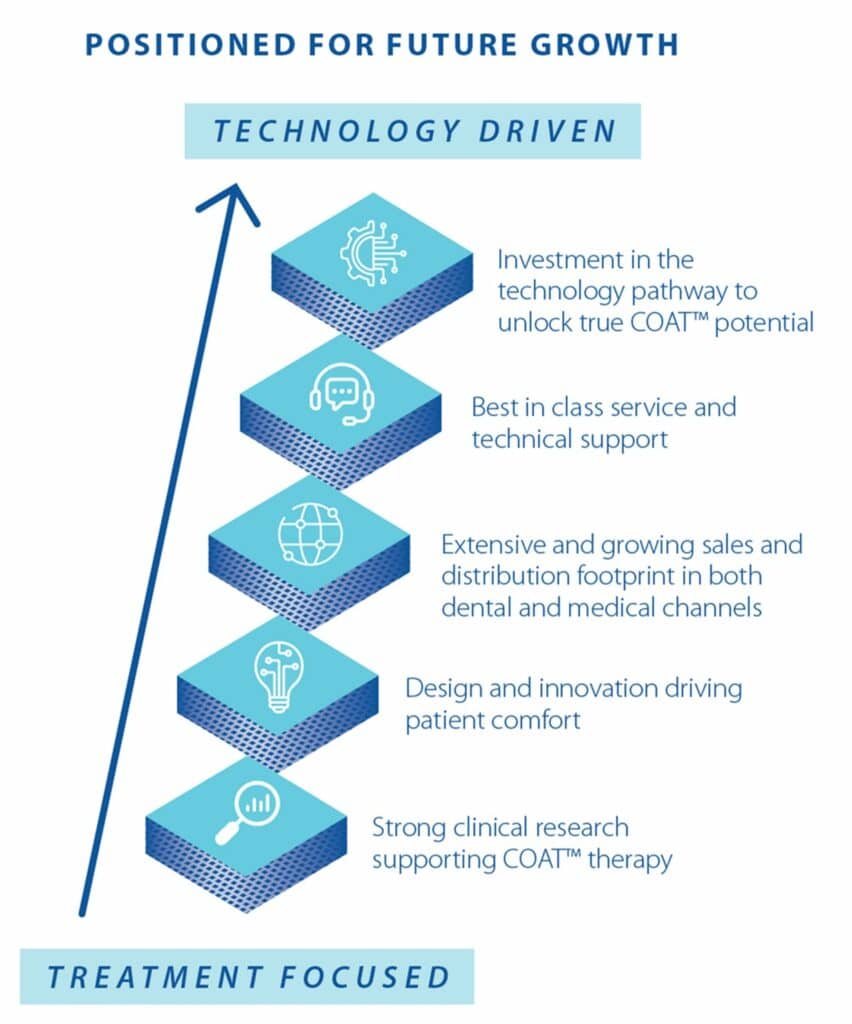 POSITIONED FOR FUTURE GROWTH

TECHNOLOGY DRIVEN

Investment in the technology pathway to unlock true COAT™ potential

Best in class service and technical support

Extensive and growing sales and distribution footprint in both dental and medical channels

Design and innovation driving patient comfort

Strong clinical research supporting COAT™ therapy

TREATMENT FOCUSED